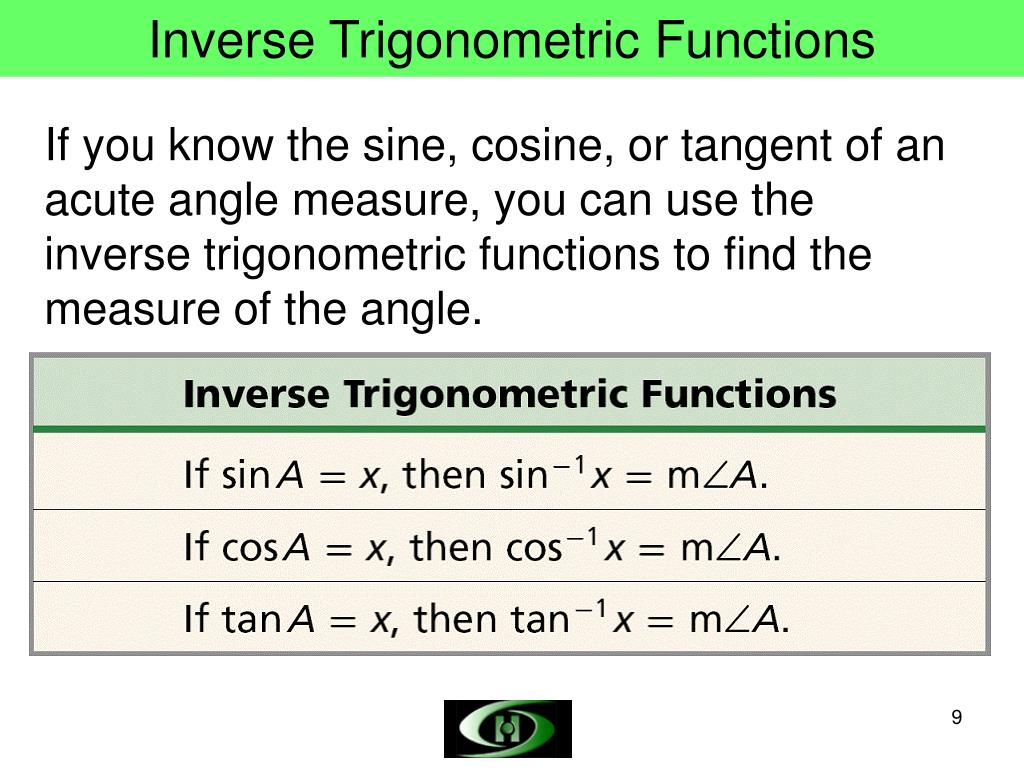 Inverse Trigonometric Functions

If you know the sine, cosine, or tangent of an acute angle measure, you can use the inverse trigonometric functions to find the measure of the angle.

| Inverse Trigonometric Functions |
|---|
| If $\sin A = x$, then $\sin^{-1} x = m\angle A$. |
| If $\cos A = x$, then $\cos^{-1} x = m\angle A$. |
| If $\tan A = x$, then $\tan^{-1} x = m\angle A$. |

9